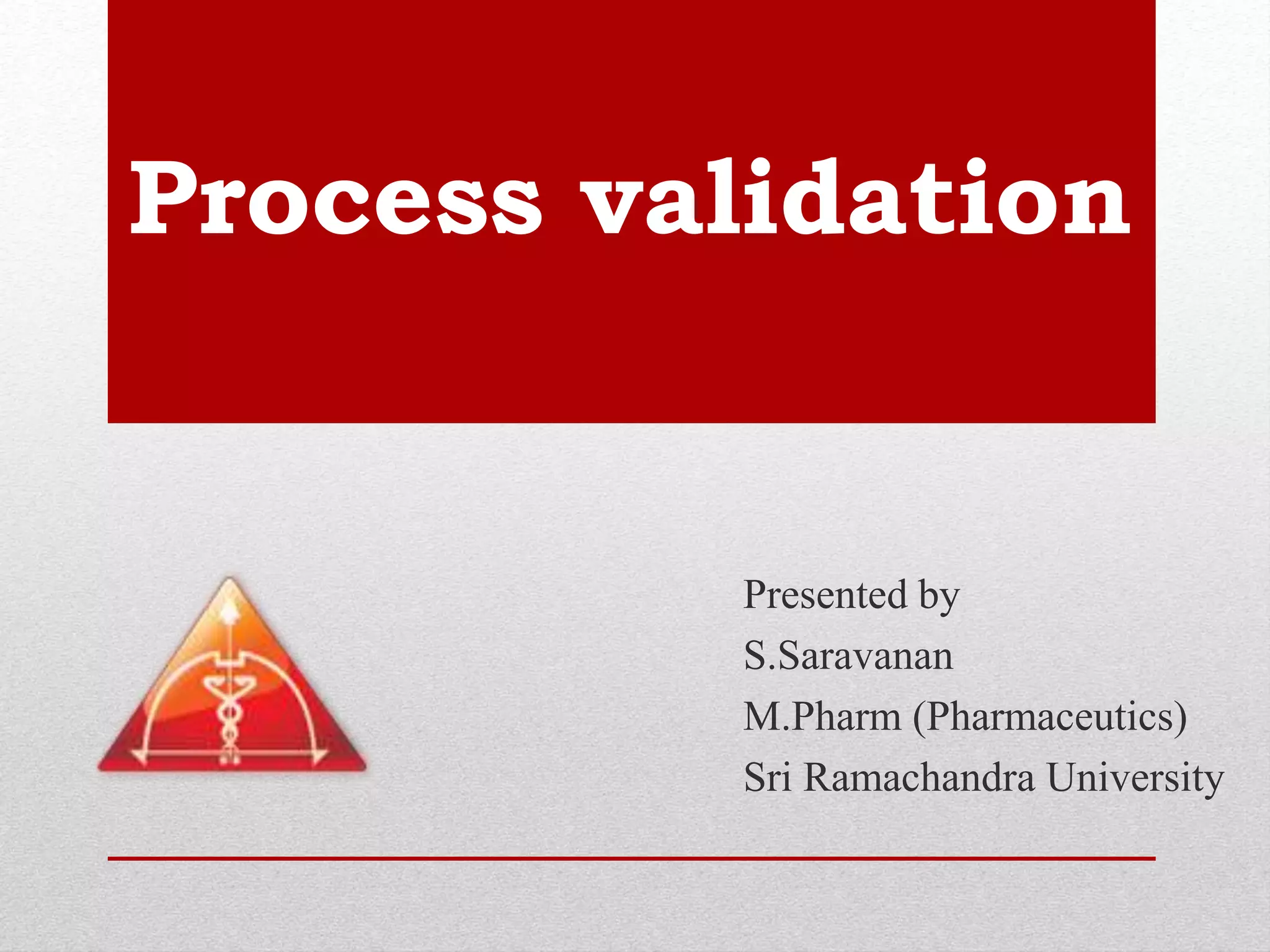 Process validation

Presented by
S.Saravanan
M.Pharm (Pharmaceutics)
Sri Ramachandra University